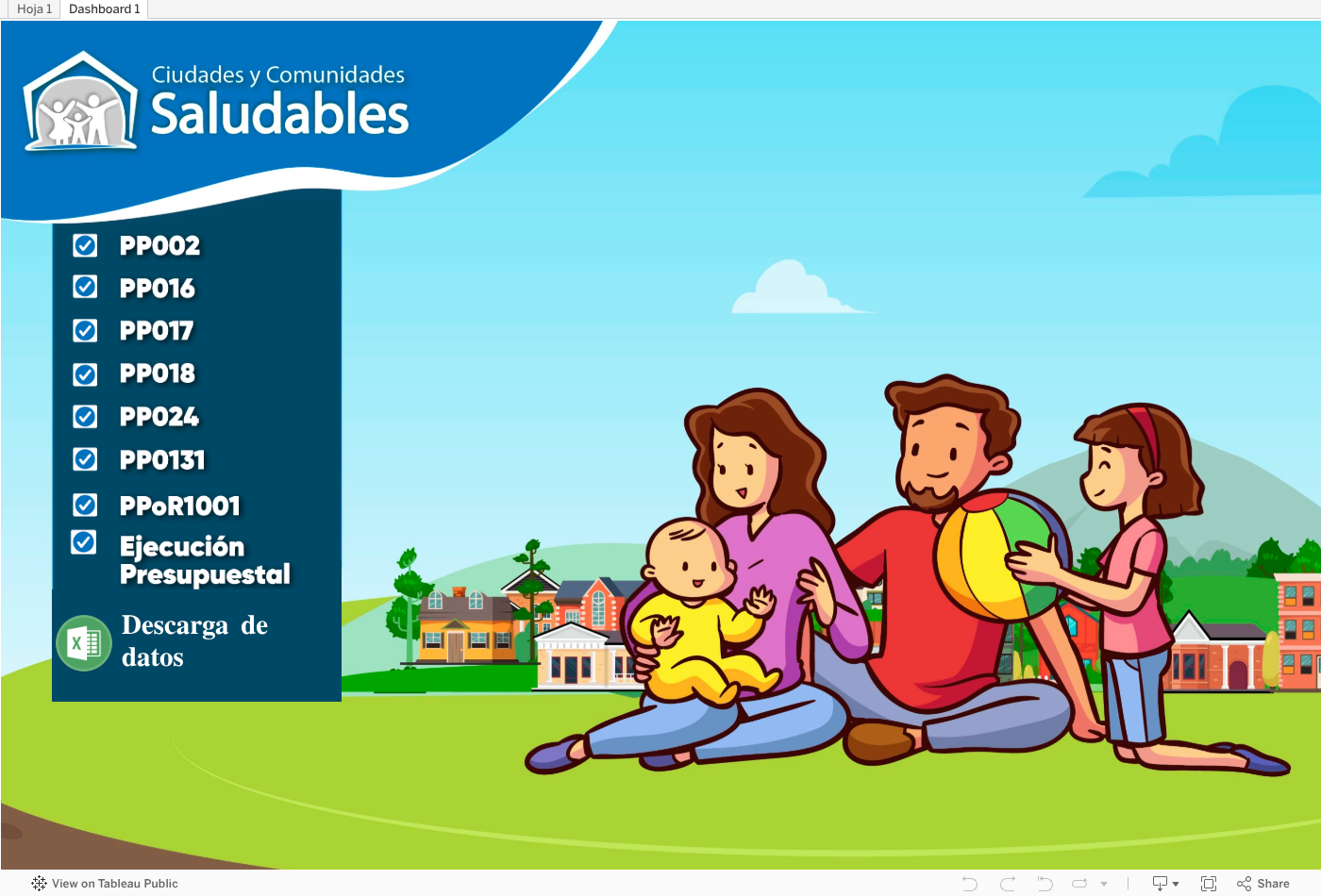 Hoja 1 Dashboard 1

Ciudades y Comunidades
Saludables

PP002
PP016
PP017
PP018
PP024
PP0131
PPoR1001
Ejecución Presupuestal

Descarga de datos

View on Tableau Public

Share